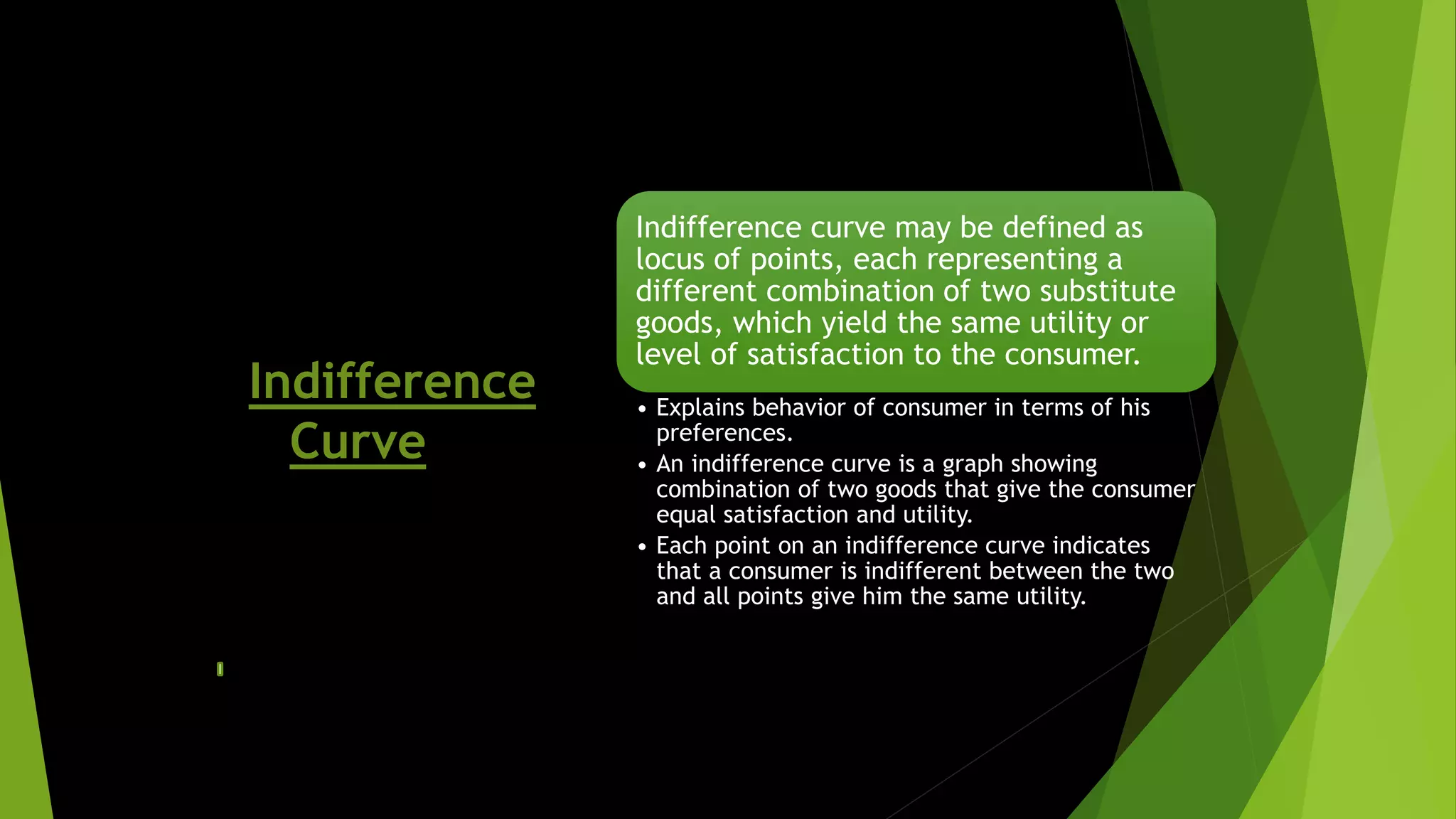 Indifference Curve

Indifference curve may be defined as locus of points, each representing a different combination of two substitute goods, which yield the same utility or level of satisfaction to the consumer.

• Explains behavior of consumer in terms of his preferences.
• An indifference curve is a graph showing combination of two goods that give the consumer equal satisfaction and utility.
• Each point on an indifference curve indicates that a consumer is indifferent between the two and all points give him the same utility.